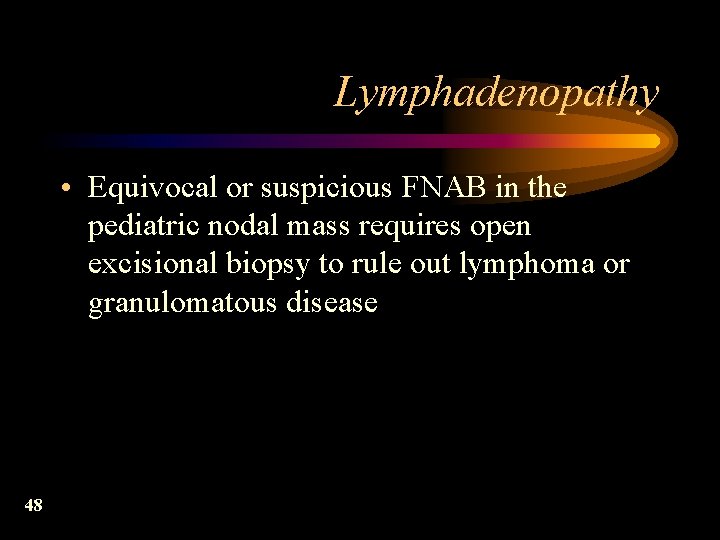 Lymphadenopathy

• Equivocal or suspicious FNAB in the pediatric nodal mass requires open excisional biopsy to rule out lymphoma or granulomatous disease

48